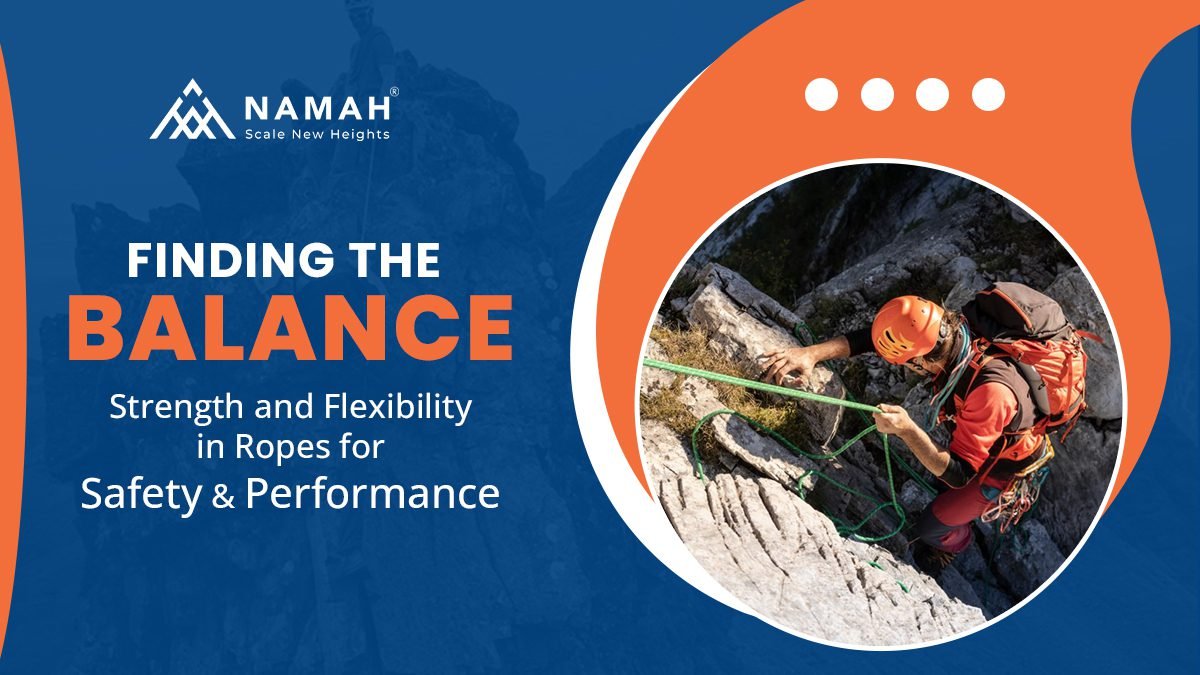 NAMAH®
Scale New Heights

FINDING THE
BALANCE

Strength and Flexibility in Ropes for Safety & Performance